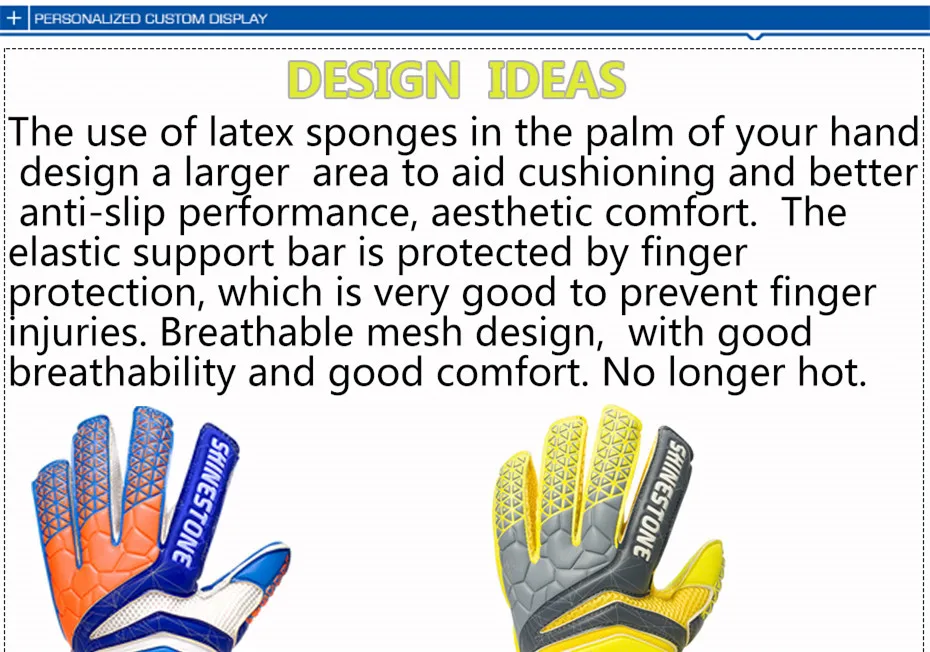 + PERSONALIZED CUSTOM DISPLAY

DESIGN IDEAS

The use of latex sponges in the palm of your hand design a larger area to aid cushioning and better anti-slip performance, aesthetic comfort. The elastic support bar is protected by finger protection, which is very good to prevent finger injuries. Breathable mesh design, with good breathability and good comfort. No longer hot.

SHINESTONE

SHINESTONE